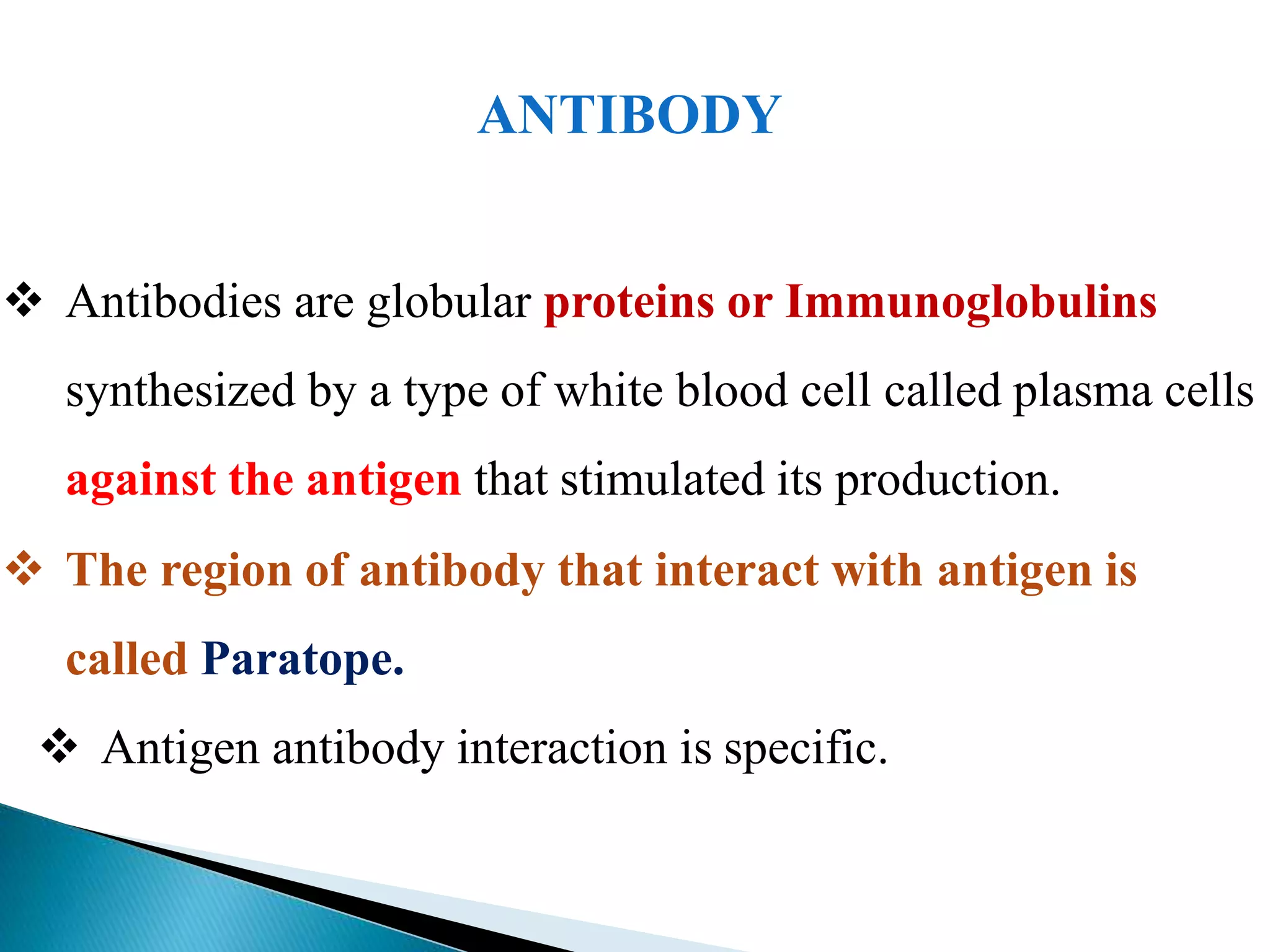 ANTIBODY

❖ Antibodies are globular proteins or Immunoglobulins synthesized by a type of white blood cell called plasma cells against the antigen that stimulated its production.

❖ The region of antibody that interact with antigen is called Paratope.

❖ Antigen antibody interaction is specific.